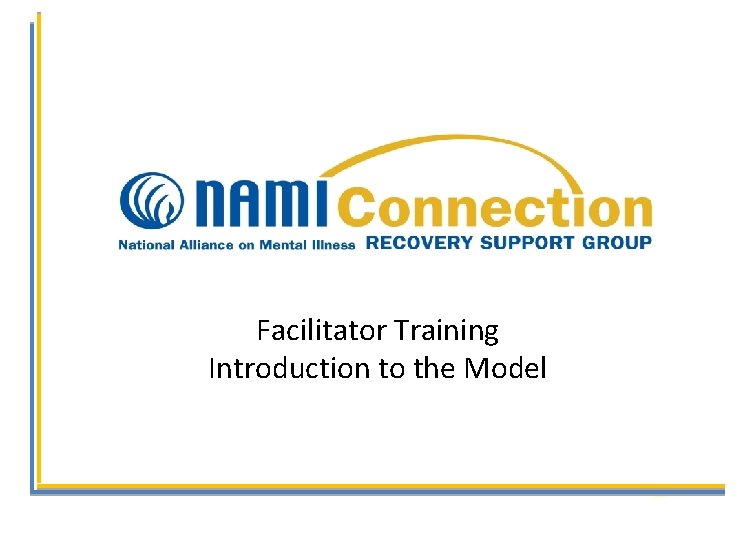 NAMI Connection
National Alliance on Mental Illness RECOVERY SUPPORT GROUP

Facilitator Training
Introduction to the Model